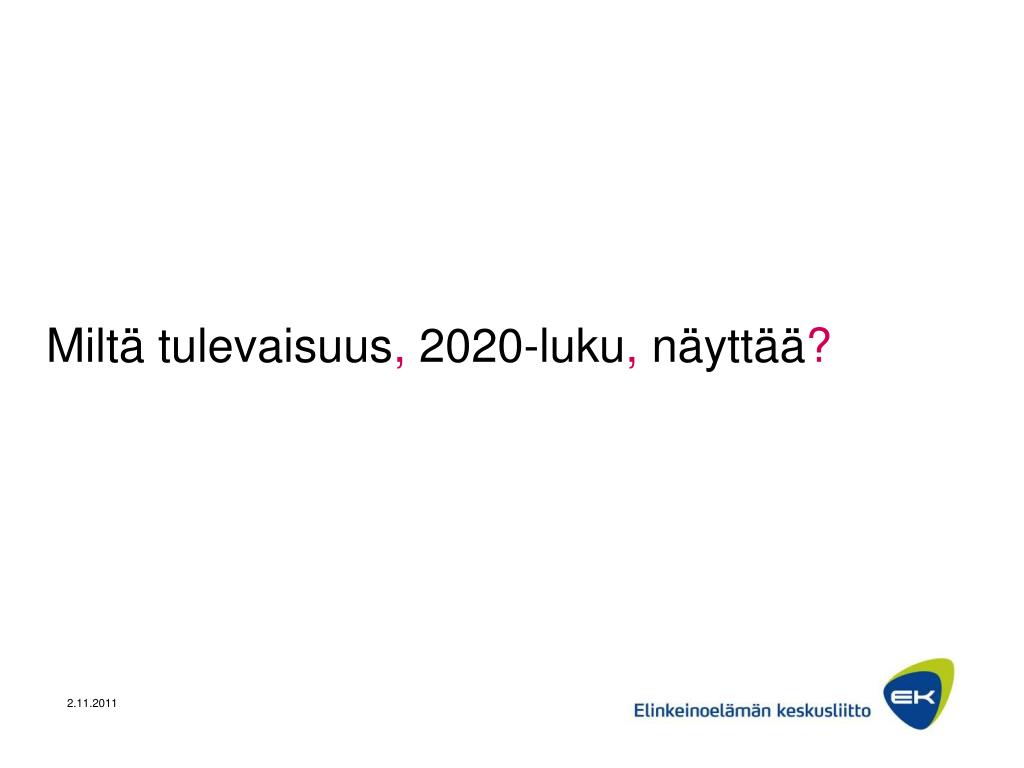 Miltä tulevaisuus, 2020-luku, näyttää?

2.11.2011

Elinkeinoelämän keskusliitto

EK